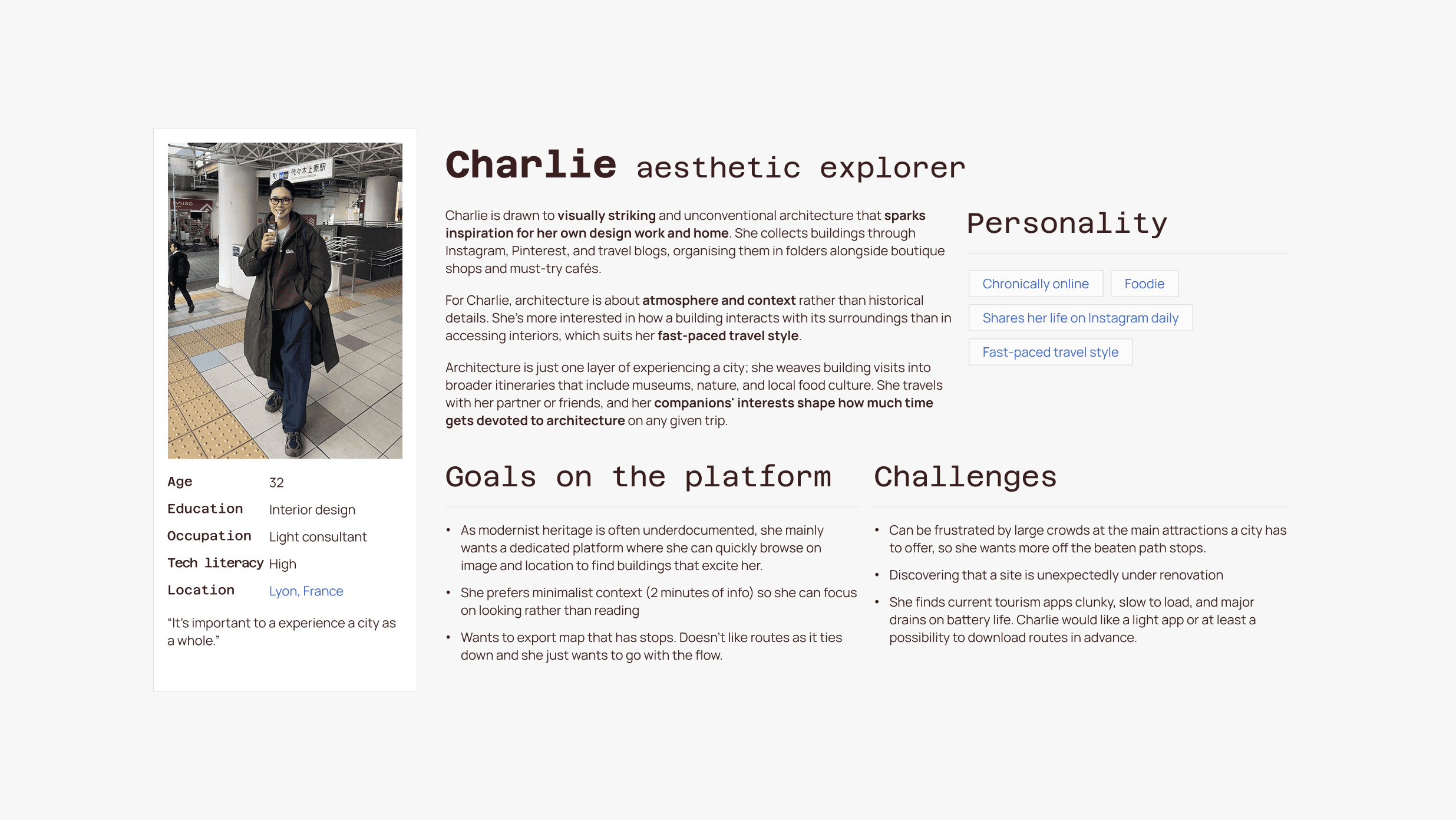 代々木上原駅

Age 32
Education Interior design
Occupation Light consultant
Tech literacy High
Location Lyon, France

"It's important to a experience a city as a whole."

Charlie aesthetic explorer

Charlie is drawn to visually striking and unconventional architecture that sparks inspiration for her own design work and home. She collects buildings through Instagram, Pinterest, and travel blogs, organising them in folders alongside boutique shops and must-try cafés.

For Charlie, architecture is about atmosphere and context rather than historical details. She's more interested in how a building interacts with its surroundings than in accessing interiors, which suits her fast-paced travel style.

Architecture is just one layer of experiencing a city; she weaves building visits into broader itineraries that include museums, nature, and local food culture. She travels with her partner or friends, and her companions' interests shape how much time gets devoted to architecture on any given trip.

Personality

Chronically online
Foodie
Shares her life on Instagram daily
Fast-paced travel style

Goals on the platform

• As modernist heritage is often underdocumented, she mainly wants a dedicated platform where she can quickly browse on image and location to find buildings that excite her.
• She prefers minimalist context (2 minutes of info) so she can focus on looking rather than reading
• Wants to export map that has stops. Doesn't like routes as it ties down and she just wants to go with the flow.

Challenges

• Can be frustrated by large crowds at the main attractions a city has to offer, so she wants more off the beaten path stops.
• Discovering that a site is unexpectedly under renovation
• She finds current tourism apps clunky, slow to load, and major drains on battery life. Charlie would like a light app or at least a possibility to download routes in advance.